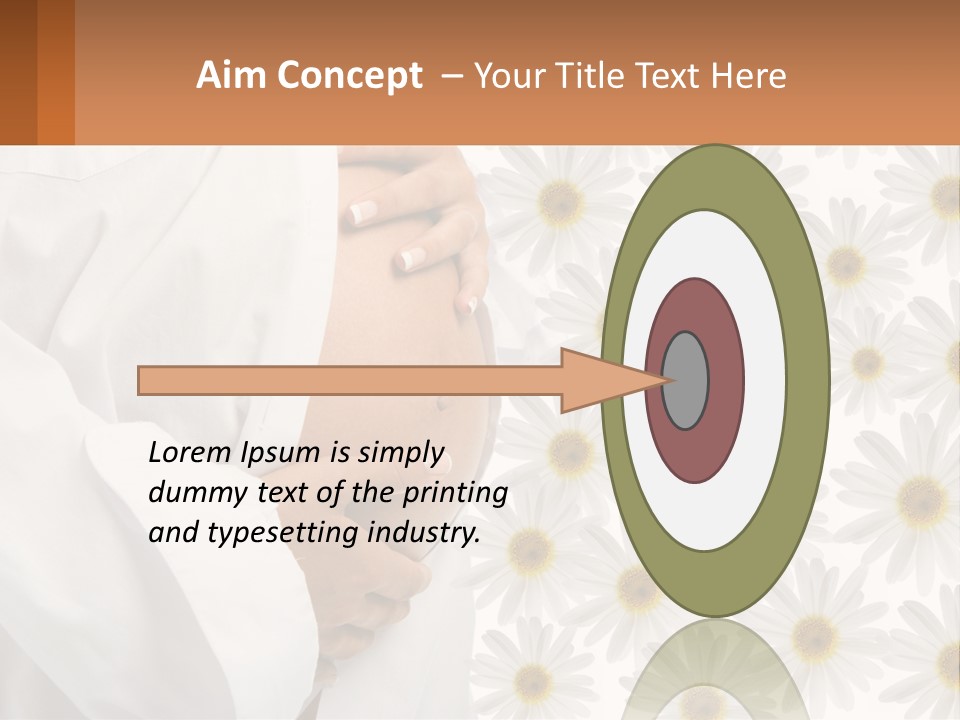 Aim Concept – Your Title Text Here

Lorem Ipsum is simply dummy text of the printing and typesetting industry.